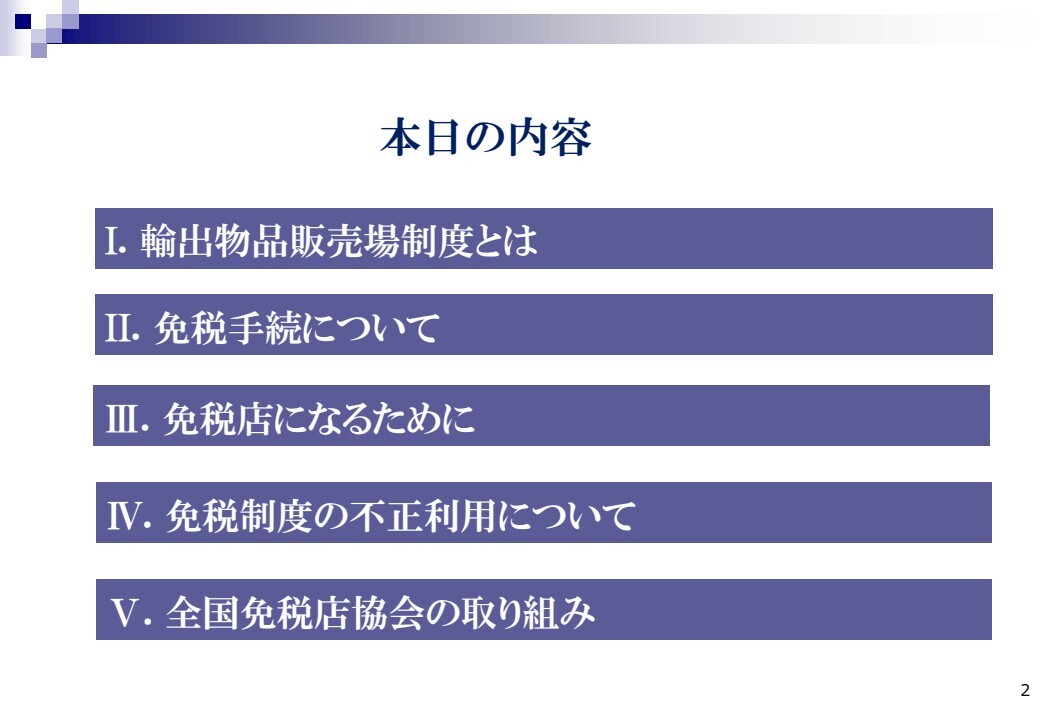 本日の内容

I. 輸出物品販売場制度とは

II. 免税手続について

III. 免税店になるために

IV. 免税制度の不正利用について

V. 全国免税店協会の取り組み

2